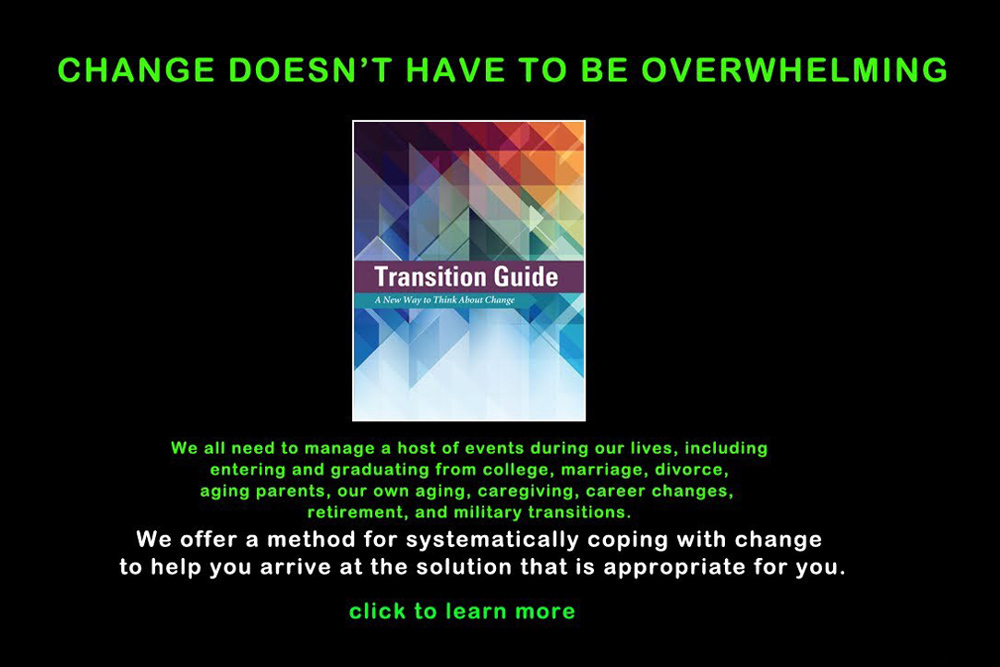 CHANGE DOESN'T HAVE TO BE OVERWHELMING

Transition Guide

A New Way to Think About Change

We all need to manage a host of events during our lives, including entering and graduating from college, marriage, divorce, aging parents, our own aging, caregiving, career changes, retirement, and military transitions.

We offer a method for systematically coping with change to help you arrive at the solution that is appropriate for you.

click to learn more